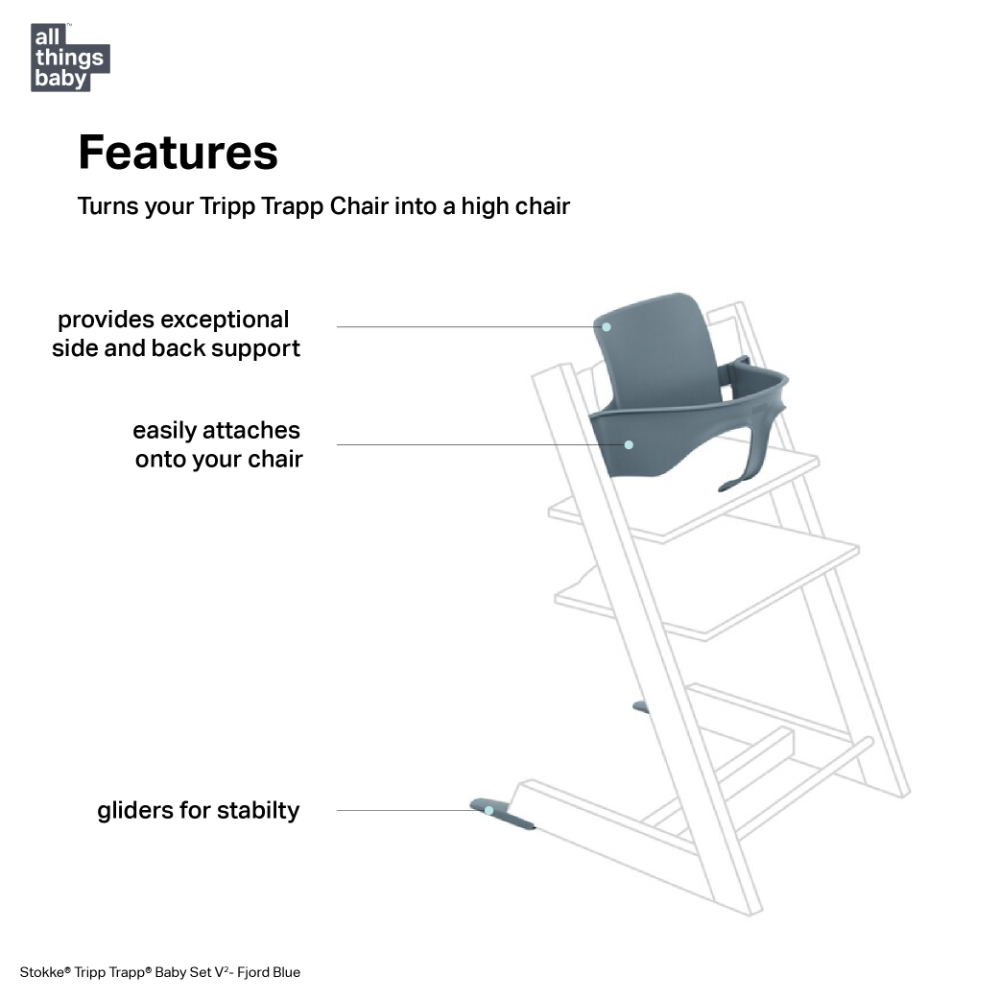 all things baby™

Features

Turns your Tripp Trapp Chair into a high chair

provides exceptional side and back support

easily attaches onto your chair

gliders for stabilty

Stokke® Tripp Trapp® Baby Set V²- Fjord Blue